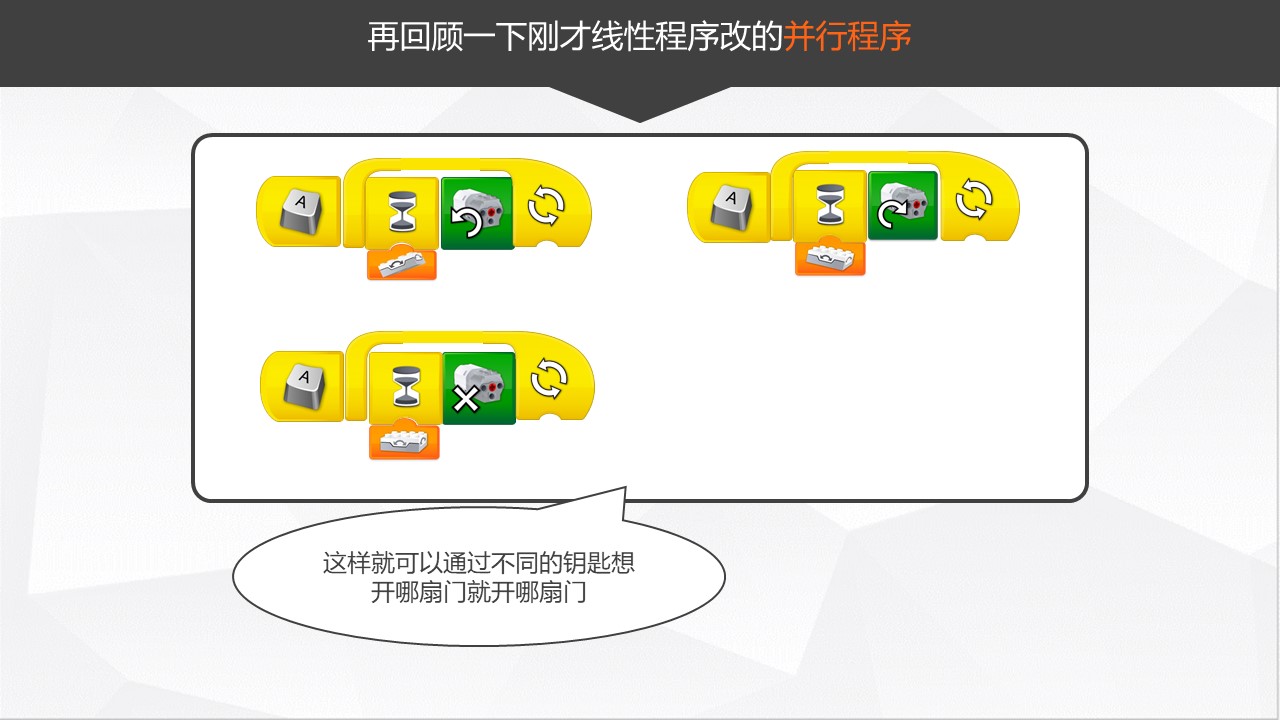 再回顾一下刚才线性程序改的并行程序

A

A

A

这样就可以通过不同的钥匙想开哪扇门就开哪扇门